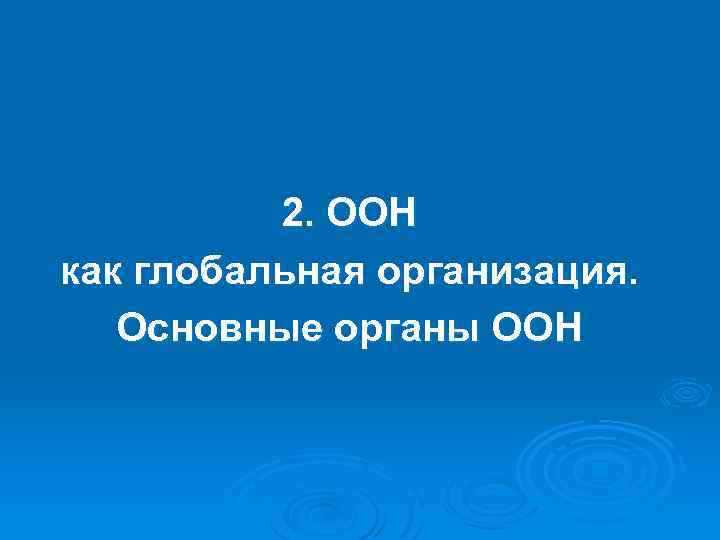 2. ООН
как глобальная организация.
Основные органы ООН